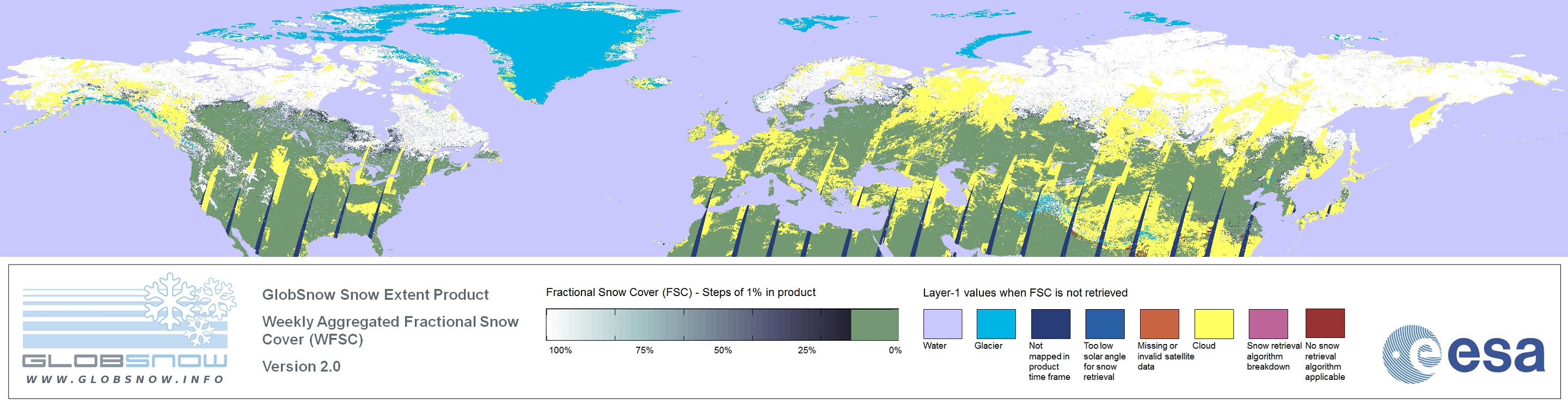 GLOBSNOW
WWW.GLOBSNOW.INFO

GlobSnow Snow Extent Product

Weekly Aggregated Fractional Snow Cover (WFSC)

Version 2.0

Fractional Snow Cover (FSC) - Steps of 1% in product

100% 75% 50% 25% 0%

Layer-1 values when FSC is not retrieved

Water

Glacier

Not mapped in product time frame

Too low solar angle for snow retrieval

Missing or invalid satellite data

Cloud

Snow retrieval algorithm breakdown

No snow retrieval algorithm applicable

esa